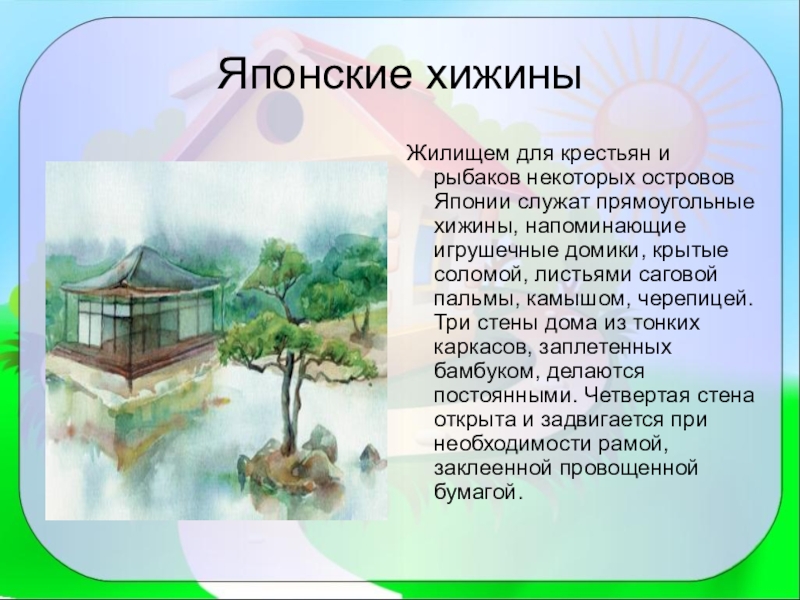 Японские хижины

Жилищем для крестьян и рыбаков некоторых островов Японии служат прямоугольные хижины, напоминающие игрушечные домики, крытые соломой, листьями саговой пальмы, камышом, черепицей. Три стены дома из тонких каркасов, заплетенных бамбуком, делаются постоянными. Четвертая стена открыта и задвигается при необходимости рамой, заклеенной провощенной бумагой.